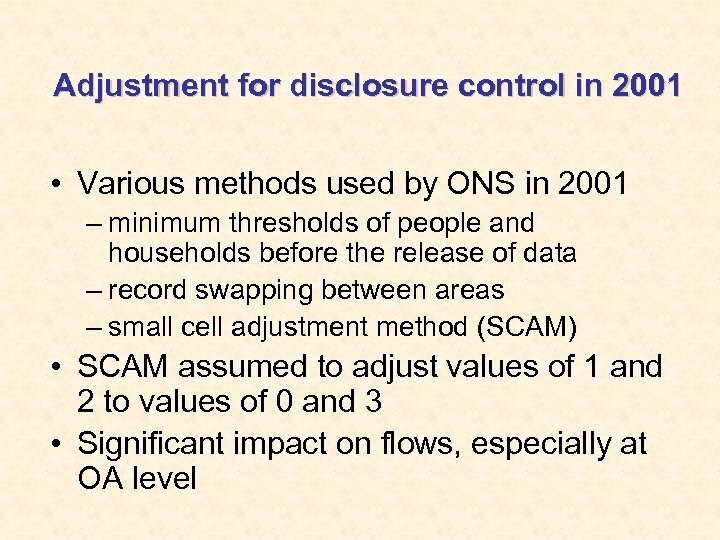 Adjustment for disclosure control in 2001

• Various methods used by ONS in 2001
– minimum thresholds of people and households before the release of data
– record swapping between areas
– small cell adjustment method (SCAM)
• SCAM assumed to adjust values of 1 and 2 to values of 0 and 3
• Significant impact on flows, especially at OA level